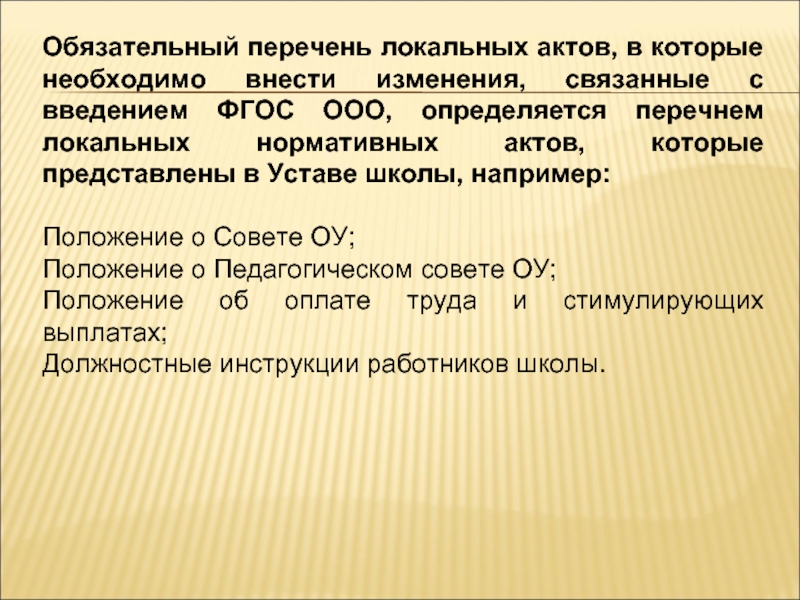 Обязательный перечень локальных актов, в которые необходимо внести изменения, связанные с введением ФГОС ООО, определяется перечнем локальных нормативных актов, которые представлены в Уставе школы, например:

Положение о Совете ОУ;
Положение о Педагогическом совете ОУ;
Положение об оплате труда и стимулирующих выплатах;
Должностные инструкции работников школы.